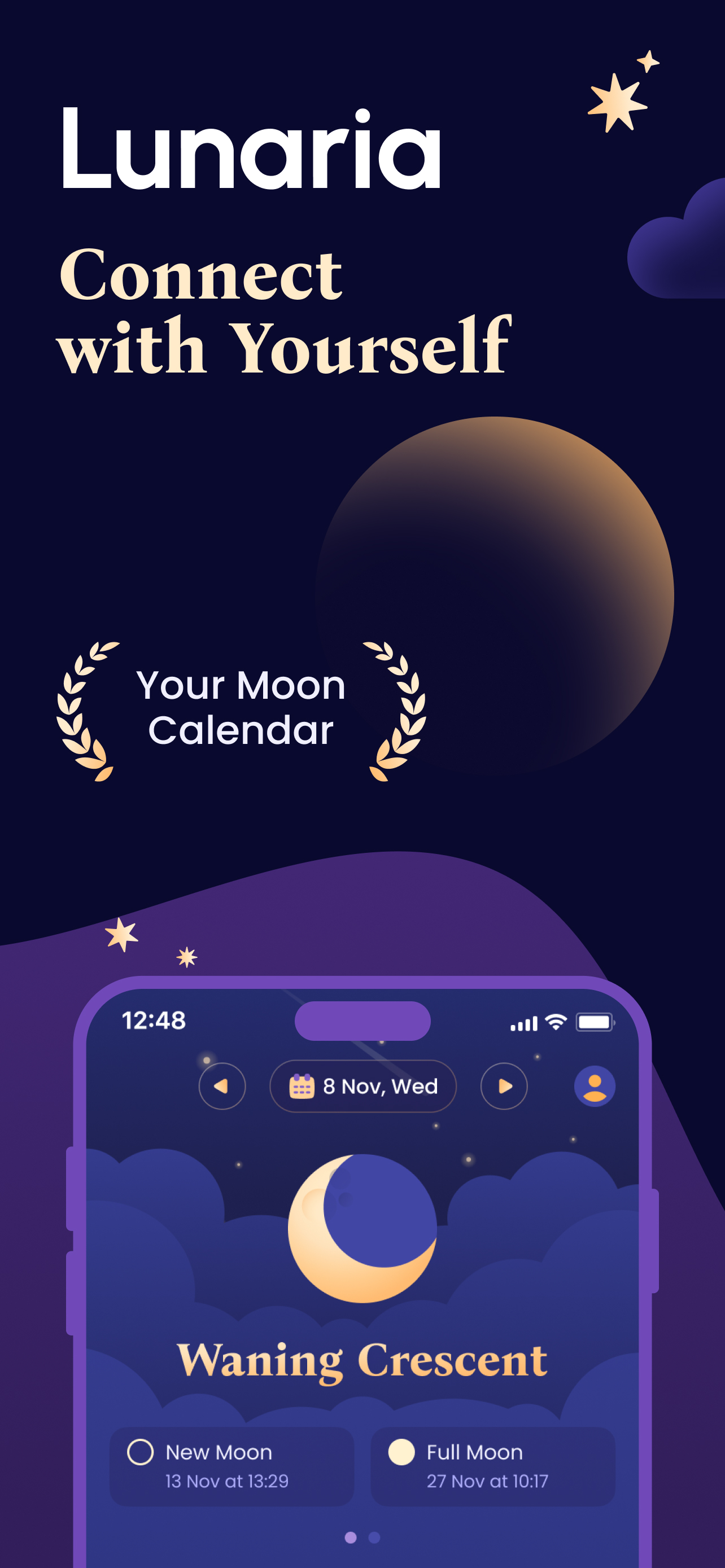 Lunaria

Connect with Yourself

Your Moon Calendar

12:48

8 Nov, Wed

Waning Crescent

New Moon
13 Nov at 13:29

Full Moon
27 Nov at 10:17